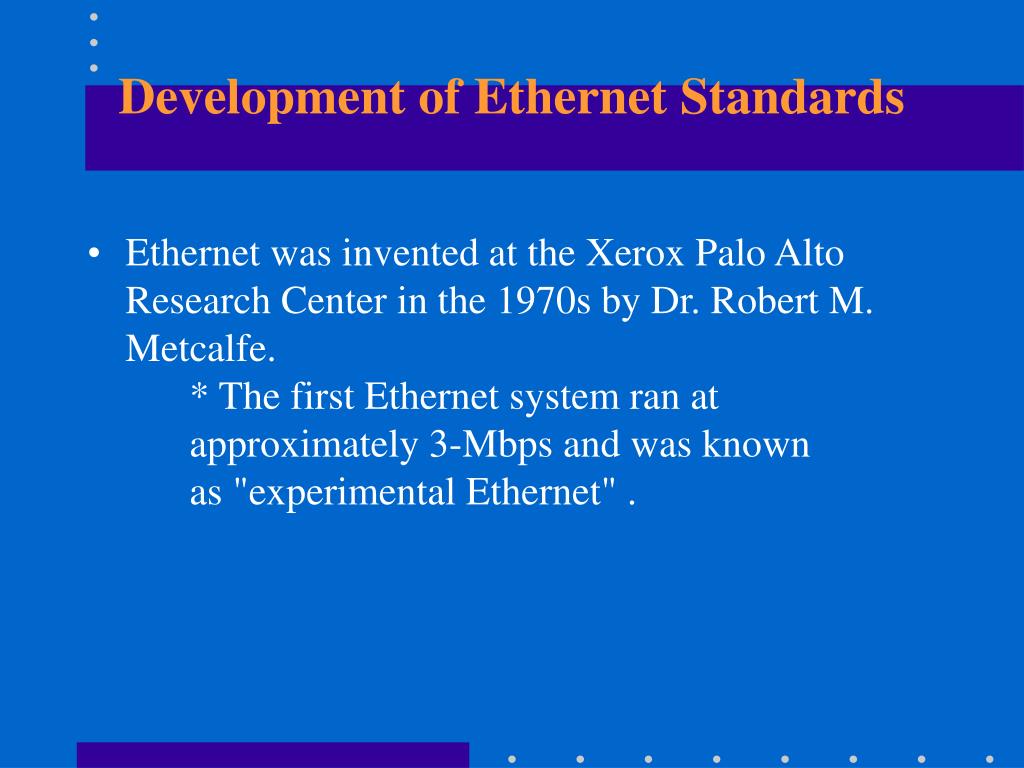 Development of Ethernet Standards

• Ethernet was invented at the Xerox Palo Alto Research Center in the 1970s by Dr. Robert M. Metcalfe.

* The first Ethernet system ran at approximately 3-Mbps and was known as "experimental Ethernet" .